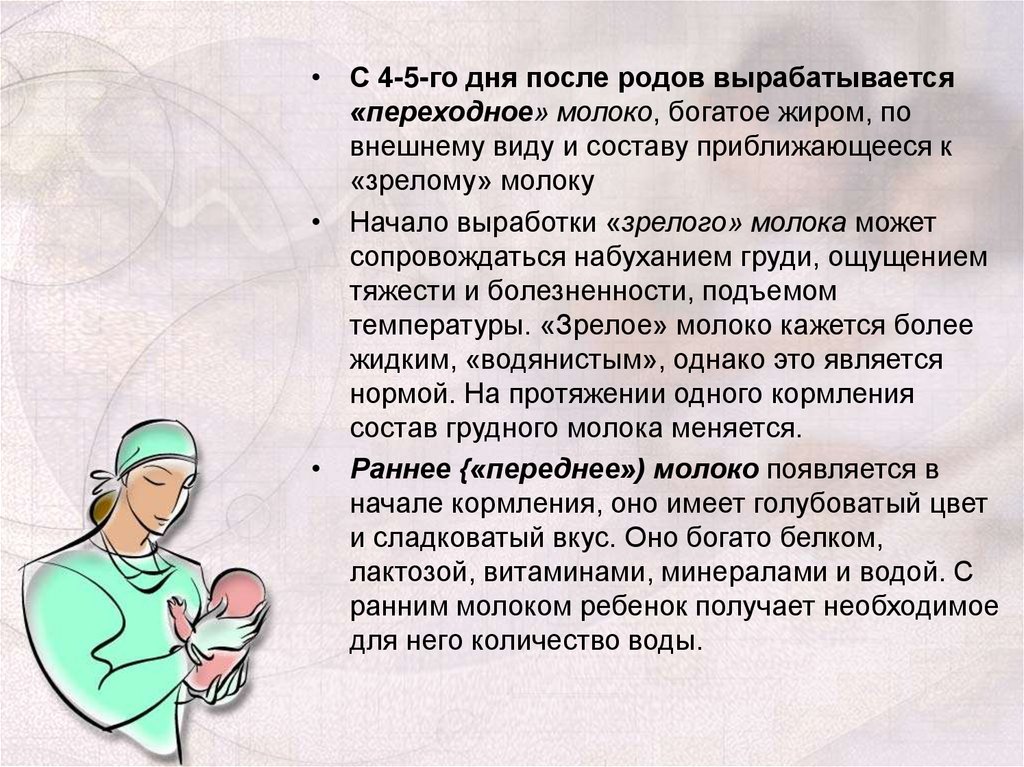 • С 4-5-го дня после родов вырабатывается «переходное» молоко, богатое жиром, по внешнему виду и составу приближающееся к «зрелому» молоку

• Начало выработки «зрелого» молока может сопровождаться набуханием груди, ощущением тяжести и болезненности, подъемом температуры. «Зрелое» молоко кажется более жидким, «водянистым», однако это является нормой. На протяжении одного кормления состав грудного молока меняется.

• Раннее {«переднее») молоко появляется в начале кормления, оно имеет голубоватый цвет и сладковатый вкус. Оно богато белком, лактозой, витаминами, минералами и водой. С ранним молоком ребенок получает необходимое для него количество воды.